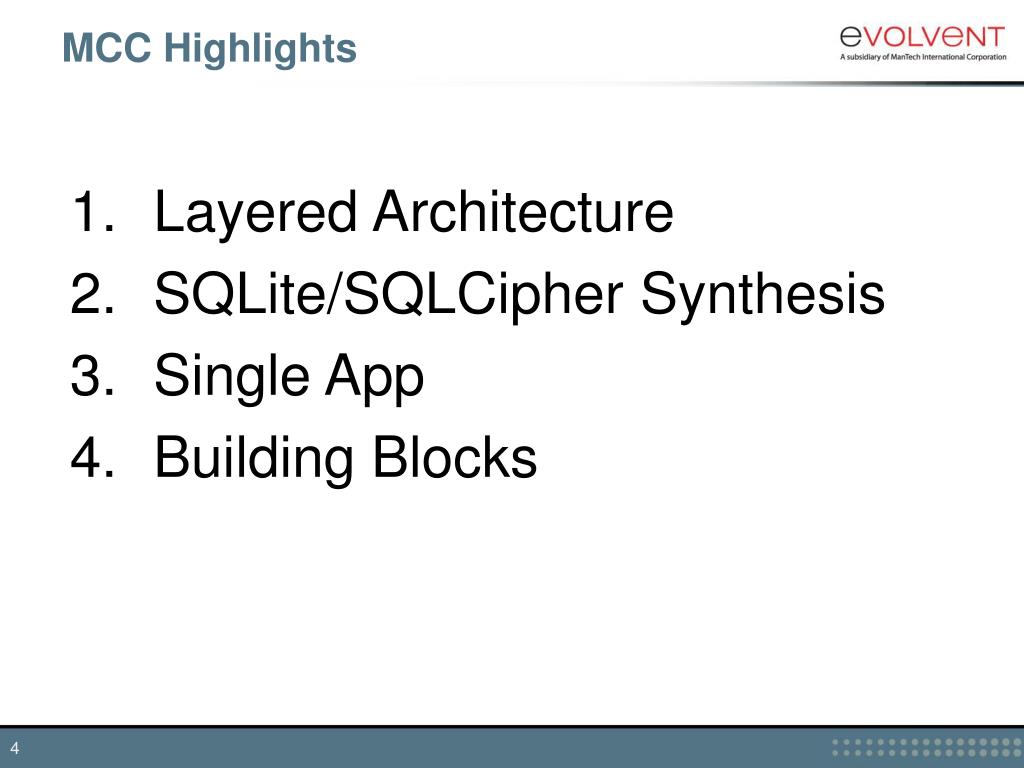 MCC Highlights

eVOLVeNT
A subsidiary of ManTech International Corporation

1. Layered Architecture
2. SQLite/SQLCipher Synthesis
3. Single App
4. Building Blocks

4